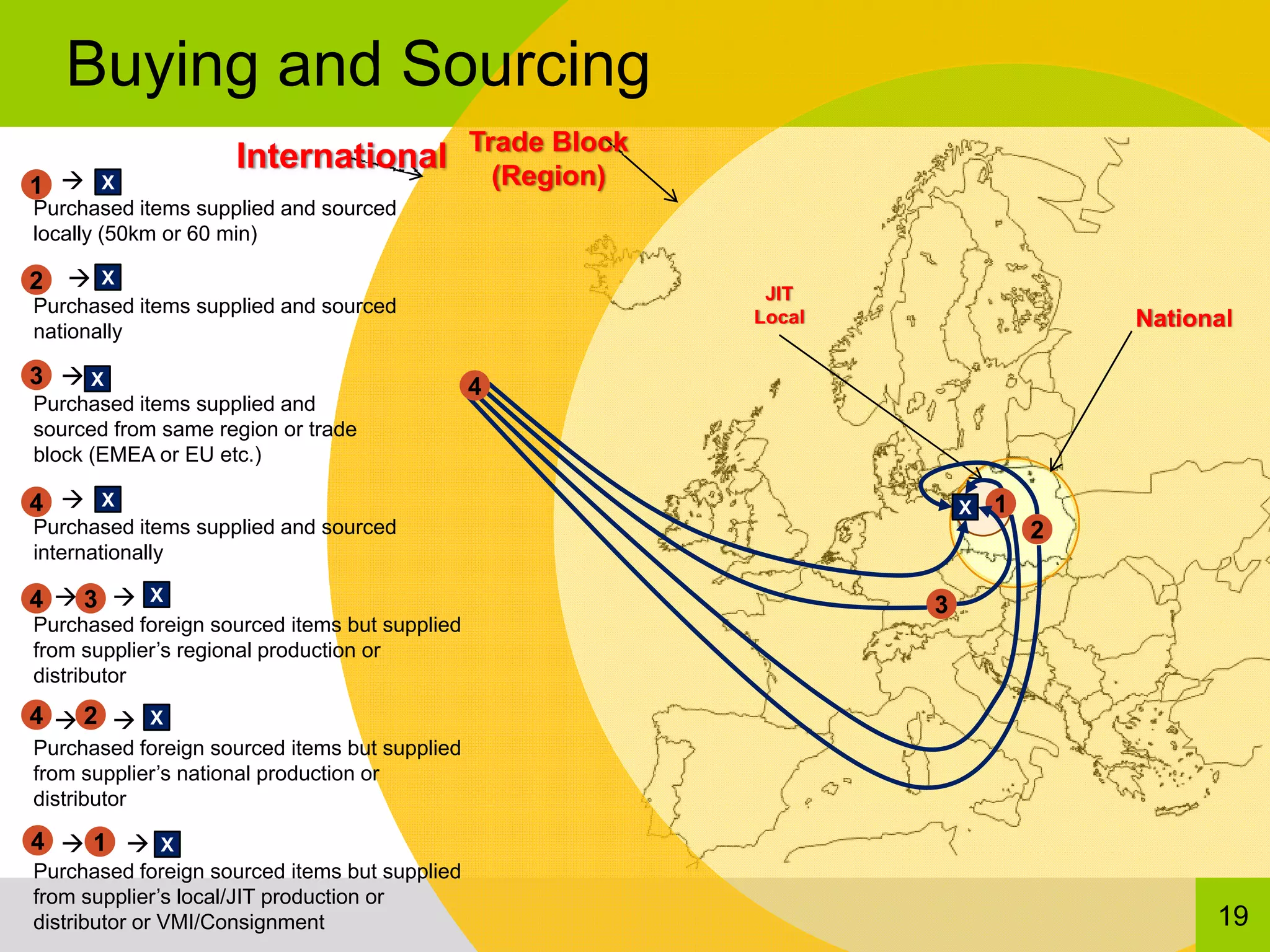 Buying and Sourcing

International

Trade Block (Region)

1 → X
Purchased items supplied and sourced locally (50km or 60 min)

2 → X
Purchased items supplied and sourced nationally

3 → X
Purchased items supplied and sourced from same region or trade block (EMEA or EU etc.)

4 → X
Purchased items supplied and sourced internationally

4 → 3 → X
Purchased foreign sourced items but supplied from supplier's regional production or distributor

4 → 2 → X
Purchased foreign sourced items but supplied from supplier's national production or distributor

4 → 1 → X
Purchased foreign sourced items but supplied from supplier's local/JIT production or distributor or VMI/Consignment

JIT
Local

National

4

X 1

2

3

19